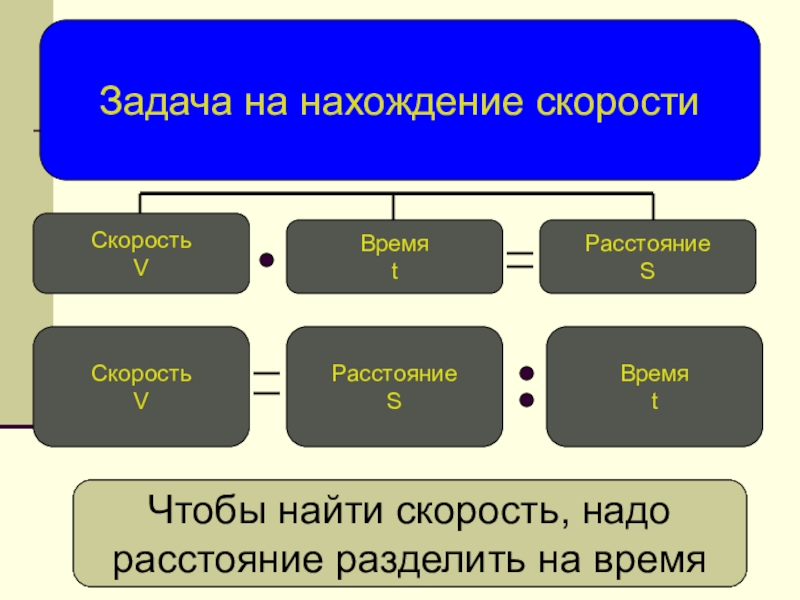 Задача на нахождение скорости

Скорость
V

•

Время
t

=

Расстояние
S

Скорость
V

=

Расстояние
S

:

Время
t

Чтобы найти скорость, надо расстояние разделить на время